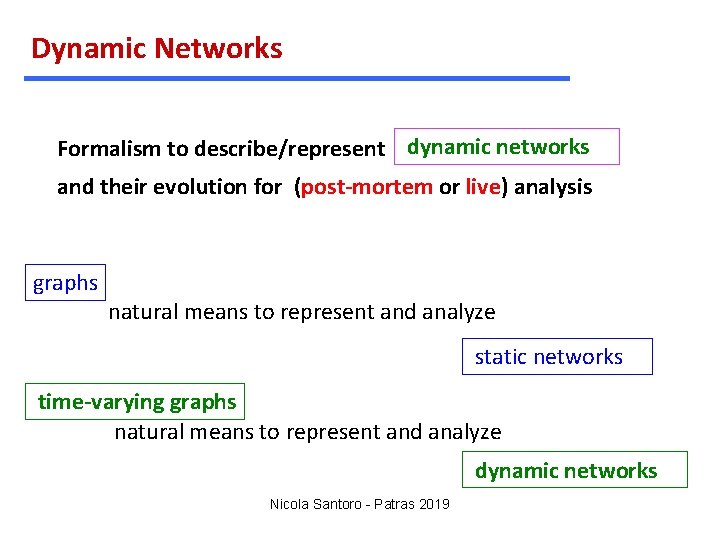 Dynamic Networks

Formalism to describe/represent dynamic networks and their evolution for (post-mortem or live) analysis

graphs

natural means to represent and analyze

static networks

time-varying graphs

natural means to represent and analyze

dynamic networks

Nicola Santoro - Patras 2019